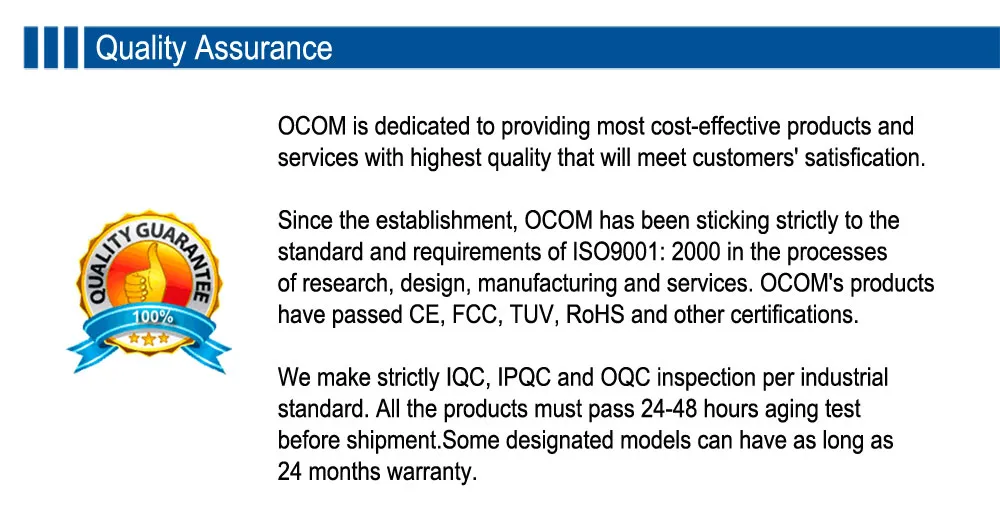 Quality Assurance

QUALITY GUARANTEE
100%

OCOM is dedicated to providing most cost-effective products and services with highest quality that will meet customers' satisfication.

Since the establishment, OCOM has been sticking strictly to the standard and requirements of ISO9001: 2000 in the processes of research, design, manufacturing and services. OCOM's products have passed CE, FCC, TUV, RoHS and other certifications.

We make strictly IQC, IPQC and OQC inspection per industrial standard. All the products must pass 24-48 hours aging test before shipment.Some designated models can have as long as 24 months warranty.